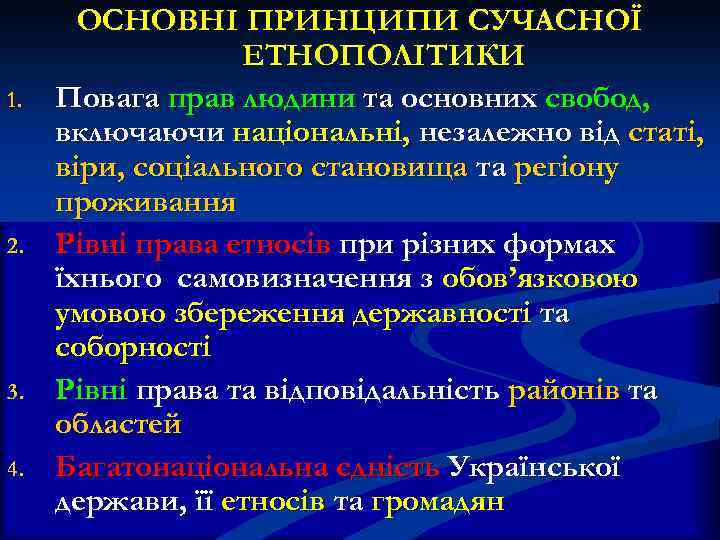 ОСНОВНІ ПРИНЦИПИ СУЧАСНОЇ ЕТНОПОЛІТИКИ

1. Повага прав людини та основних свобод, включаючи національні, незалежно від статі, віри, соціального становища та регіону проживання
2. Рівні права етносів при різних формах їхнього самовизначення з обов'язковою умовою збереження державності та соборності
3. Рівні права та відповідальність районів та областей
4. Багатонаціональна єдність Української держави, її етносів та громадян